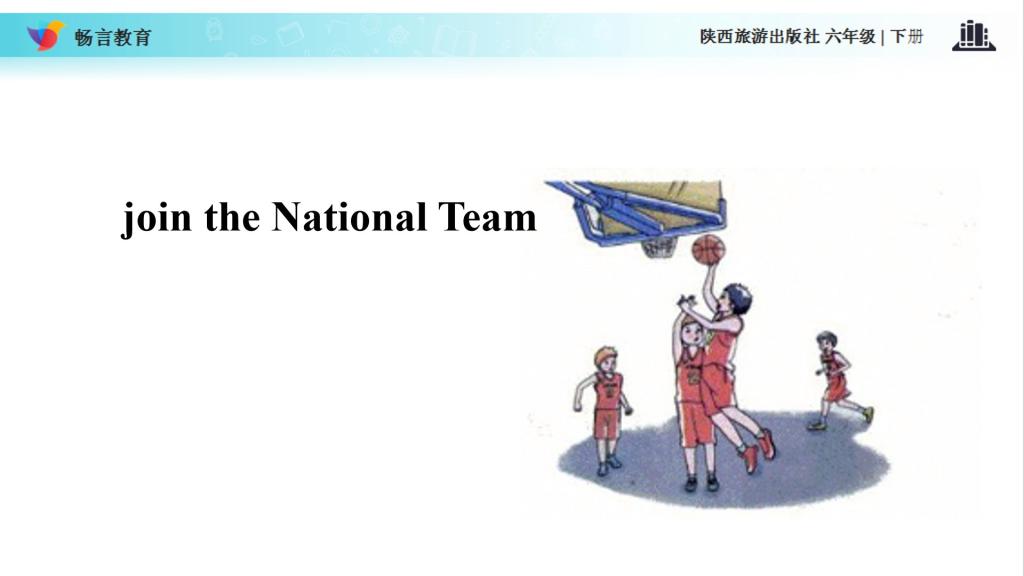 畅言教育

陕西旅游出版社 六年级 | 下册

join the National Team